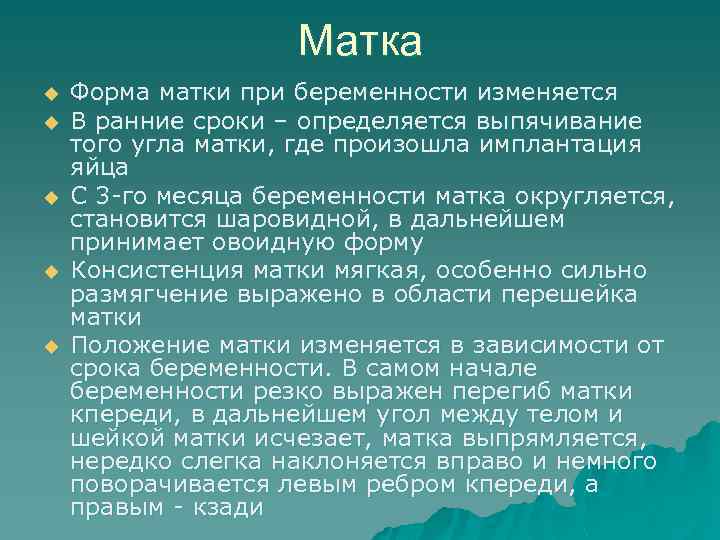 Матка

Форма матки при беременности изменяется

В ранние сроки – определяется выпячивание того угла матки, где произошла имплантация яйца

С 3-го месяца беременности матка округляется, становится шаровидной, в дальнейшем принимает овоидную форму

Консистенция матки мягкая, особенно сильно размягчение выражено в области перешейка матки

Положение матки изменяется в зависимости от срока беременности. В самом начале беременности резко выражен перегиб матки кпереди, в дальнейшем угол между телом и шейкой матки исчезает, матка выпрямляется, нередко слегка наклоняется вправо и немного поворачивается левым ребром кпереди, а правым - кзади